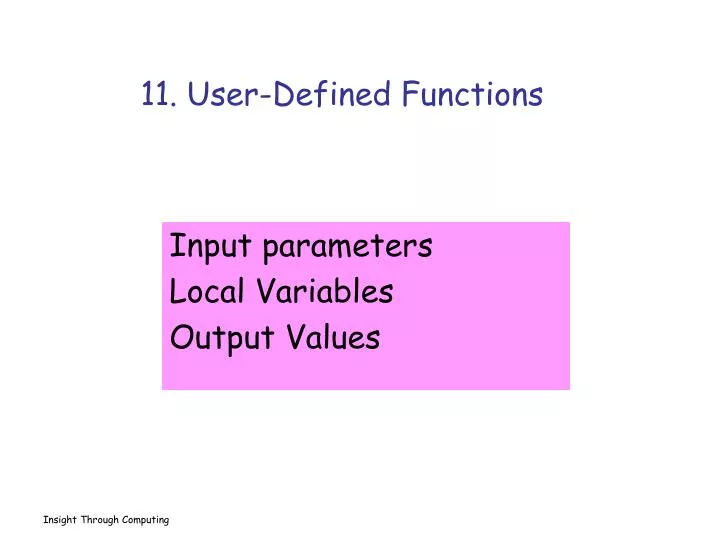 11. User-Defined Functions

Input parameters
Local Variables
Output Values

Insight Through Computing